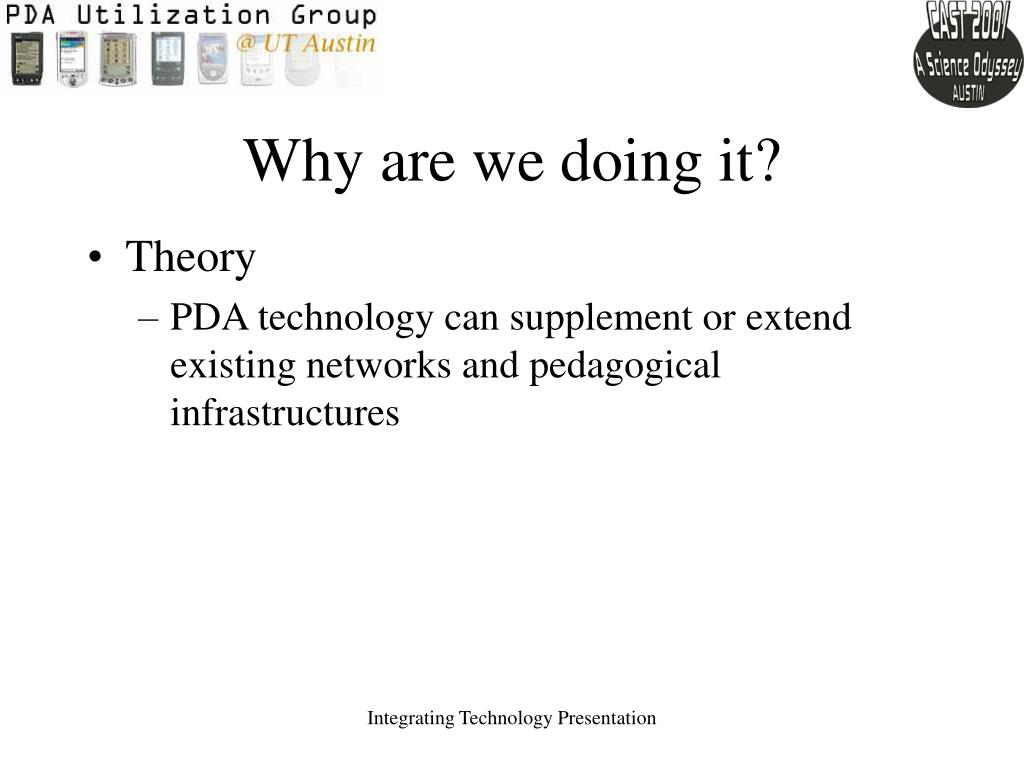 PDA Utilization Group
@ UT Austin

CAST 2001
A Science Odyssey
AUSTIN

Why are we doing it?

• Theory
– PDA technology can supplement or extend existing networks and pedagogical infrastructures

Integrating Technology Presentation